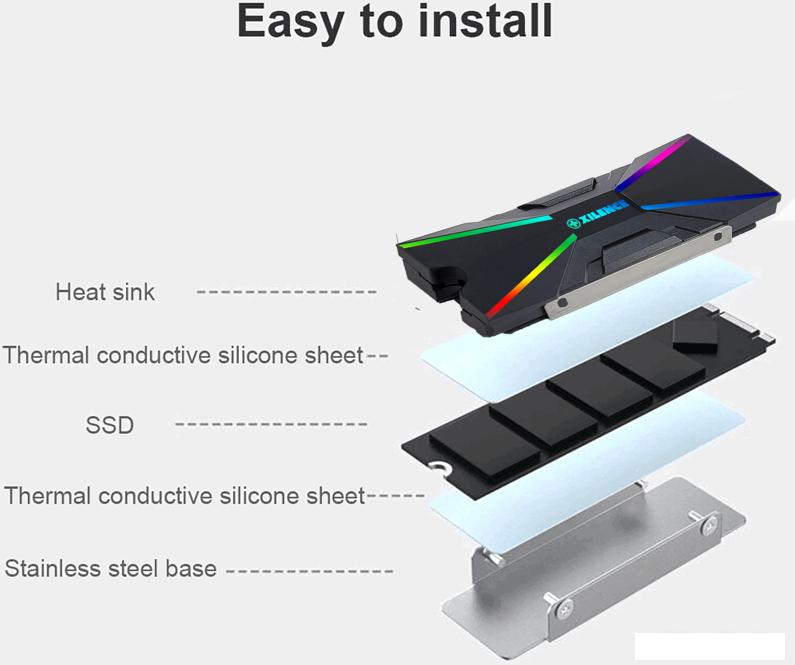 Easy to install

XILENCE

Heat sink

Thermal conductive silicone sheet

SSD

Thermal conductive silicone sheet

Stainless steel base